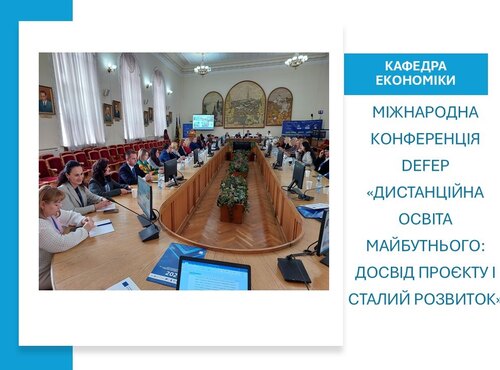 КАФЕДРА ЕКОНОМІКИ

МІЖНАРОДНА КОНФЕРЕНЦІЯ DEFEP «ДИСТАНЦІЙНА ОСВІТА МАЙБУТНЬОГО: ДОСВІД ПРОЄКТУ І СТАЛИЙ РОЗВИТОК»